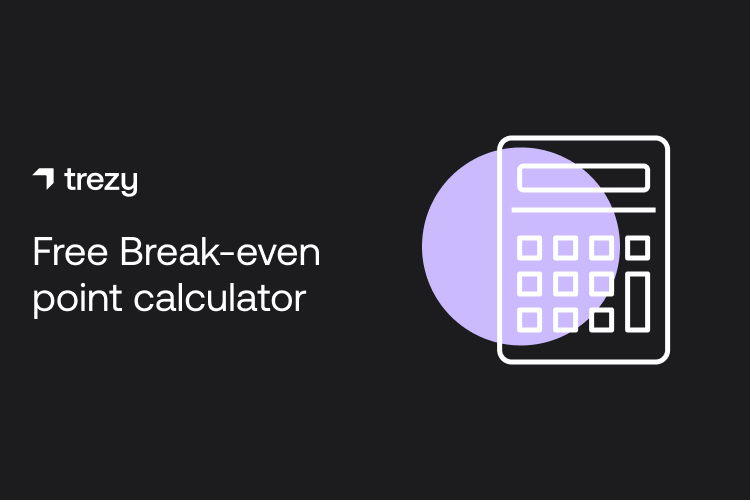 trezy

Free Break-even point calculator